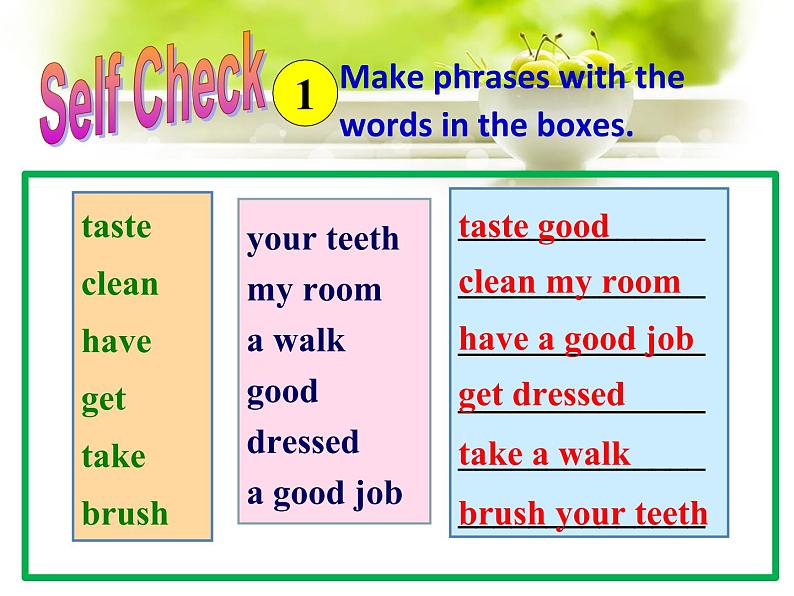 Self Check

1 Make phrases with the words in the boxes.

taste
clean
have
get
take
brush

your teeth
my room
a walk
good
dressed
a good job

taste good
clean my room
have a good job
get dressed
take a walk
brush your teeth